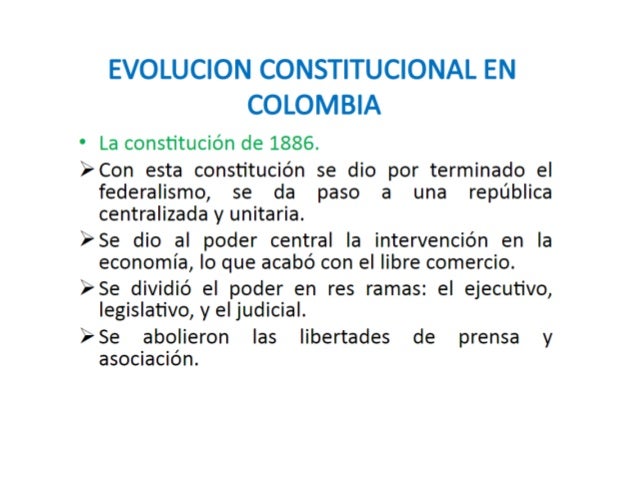 EVOLUCION CONSTITUCIONAL EN COLOMBIA

• La constitución de 1886.

➢ Con esta constitución se dio por terminado el federalismo, se da paso a una república centralizada y unitaria.

➢ Se dio al poder central la intervención en la economía, lo que acabó con el libre comercio.

➢ Se dividió el poder en res ramas: el ejecutivo, legislativo, y el judicial.

➢ Se abolieron las libertades de prensa y asociación.